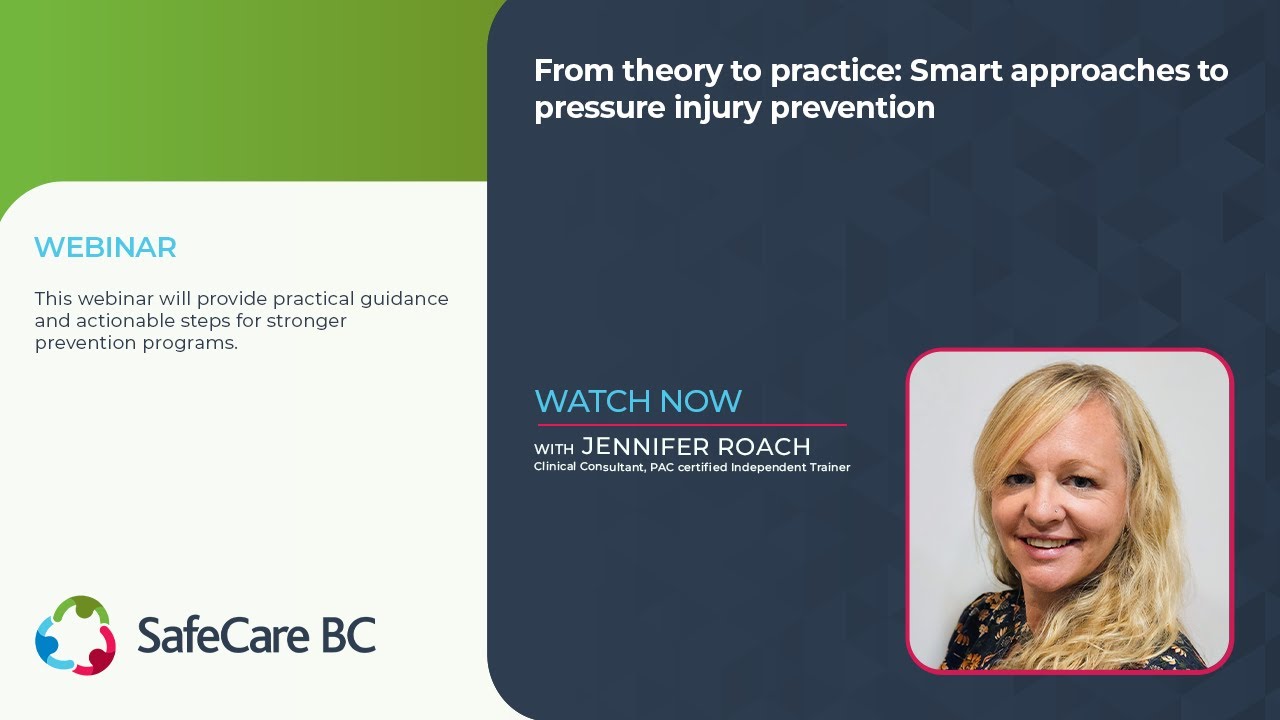 WEBINAR

This webinar will provide practical guidance and actionable steps for stronger prevention programs.

SafeCare BC

From theory to practice: Smart approaches to pressure injury prevention

WATCH NOW

WITH JENNIFER ROACH
Clinical Consultant, PAC certified Independent Trainer